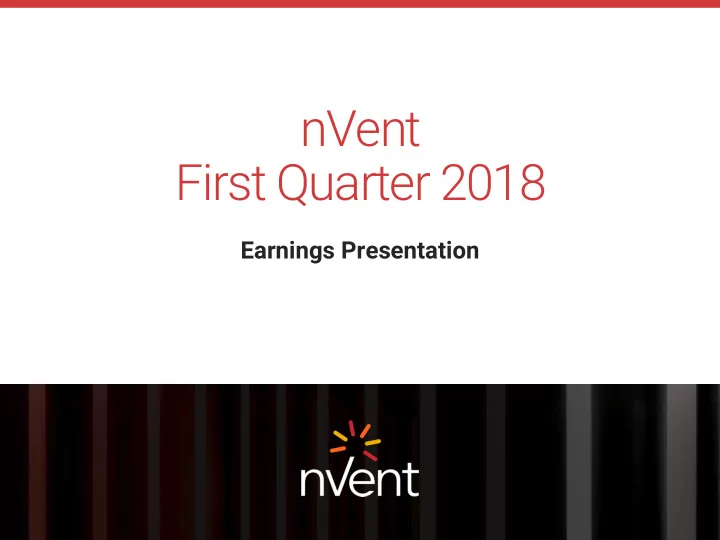 nVent
First Quarter 2018

Earnings Presentation

nVent